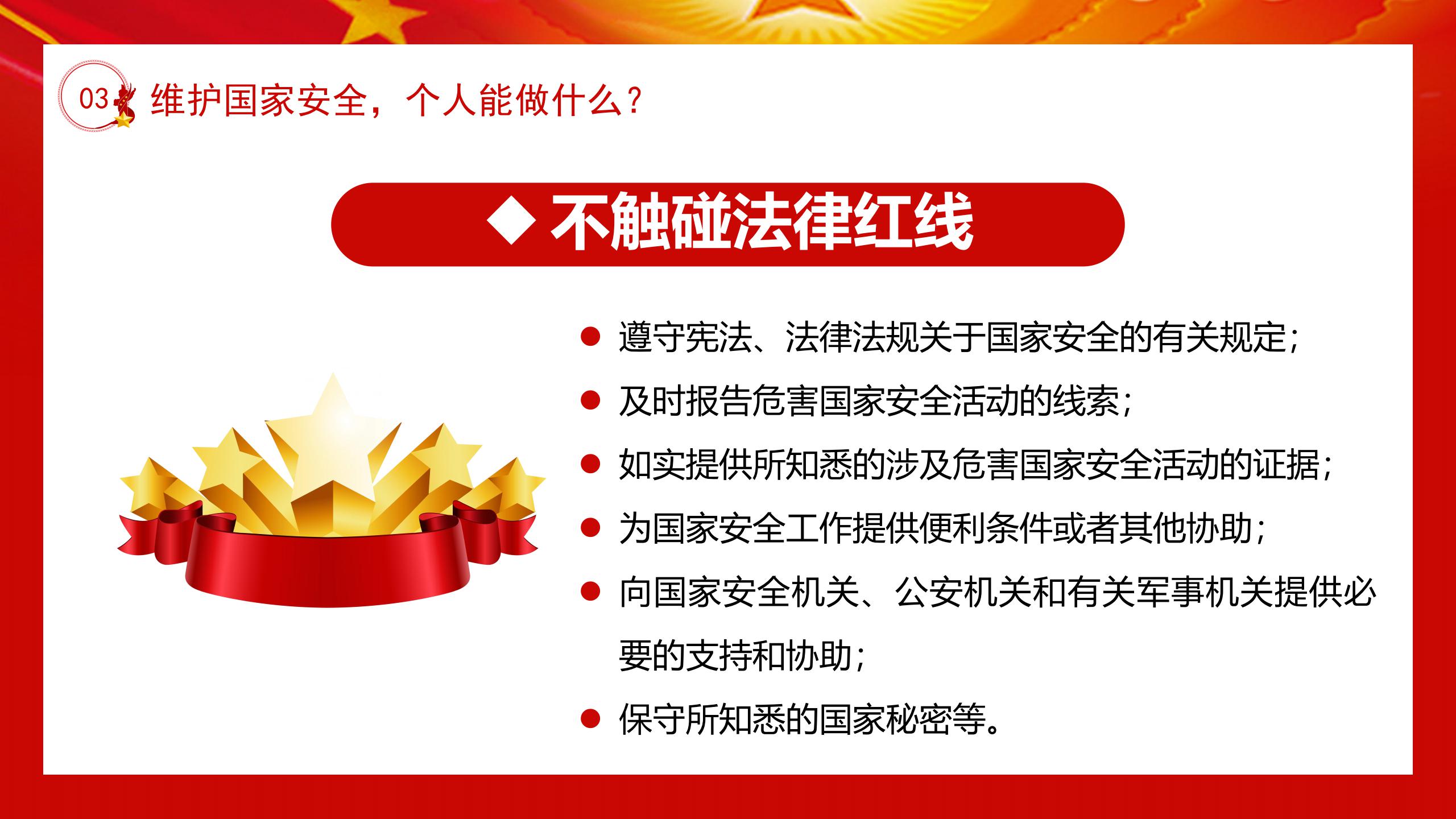 03 维护国家安全，个人能做什么？

◆ 不触碰法律红线

● 遵守宪法、法律法规关于国家安全的有关规定；

● 及时报告危害国家安全活动的线索；

● 如实提供所知悉的涉及危害国家安全活动的证据；

● 为国家安全工作提供便利条件或者其他协助；

● 向国家安全机关、公安机关和有关军事机关提供必要的支持和协助；

● 保守所知悉的国家秘密等。